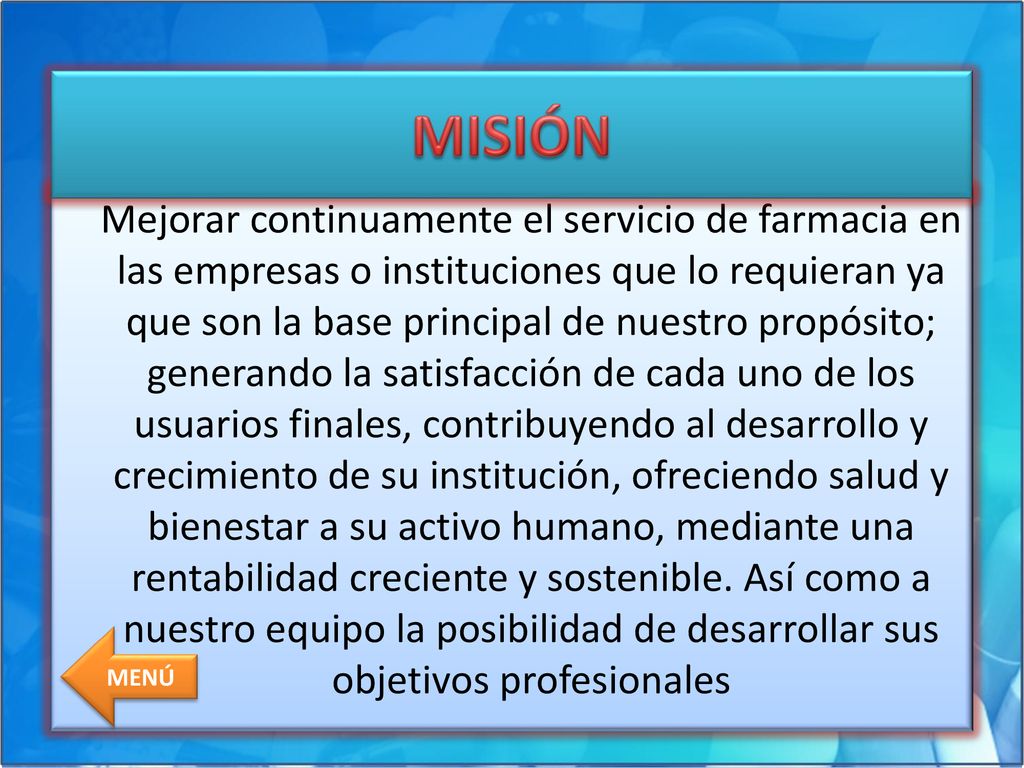 MISIÓN

Mejorar continuamente el servicio de farmacia en las empresas o instituciones que lo requieran ya que son la base principal de nuestro propósito; generando la satisfacción de cada uno de los usuarios finales, contribuyendo al desarrollo y crecimiento de su institución, ofreciendo salud y bienestar a su activo humano, mediante una rentabilidad creciente y sostenible. Así como a nuestro equipo la posibilidad de desarrollar sus objetivos profesionales

MENÚ